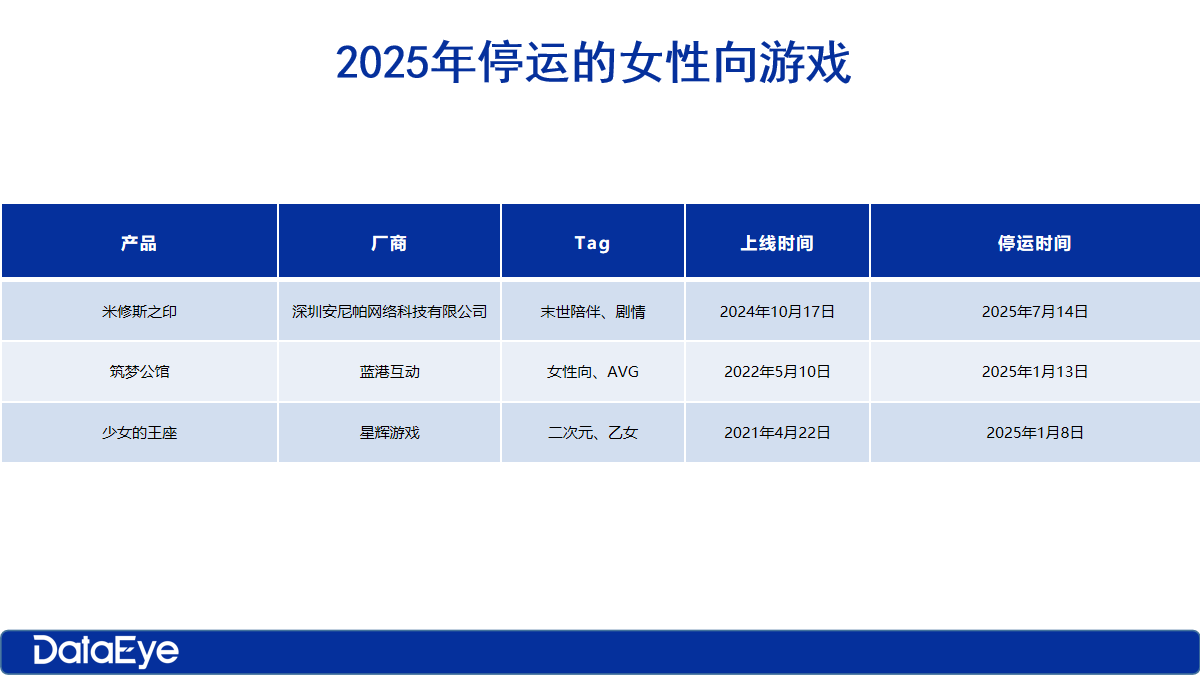 2025年停运的女性向游戏

| 产品 | 厂商 | Tag | 上线时间 | 停运时间 |
|---|---|---|---|---|
| 米修斯之印 | 深圳安尼帕网络科技有限公司 | 末世陪伴、剧情 | 2024年10月17日 | 2025年7月14日 |
| 筑梦公馆 | 蓝港互动 | 女性向、AVG | 2022年5月10日 | 2025年1月13日 |
| 少女的王座 | 星辉游戏 | 二次元、乙女 | 2021年4月22日 | 2025年1月8日 |

DataEye